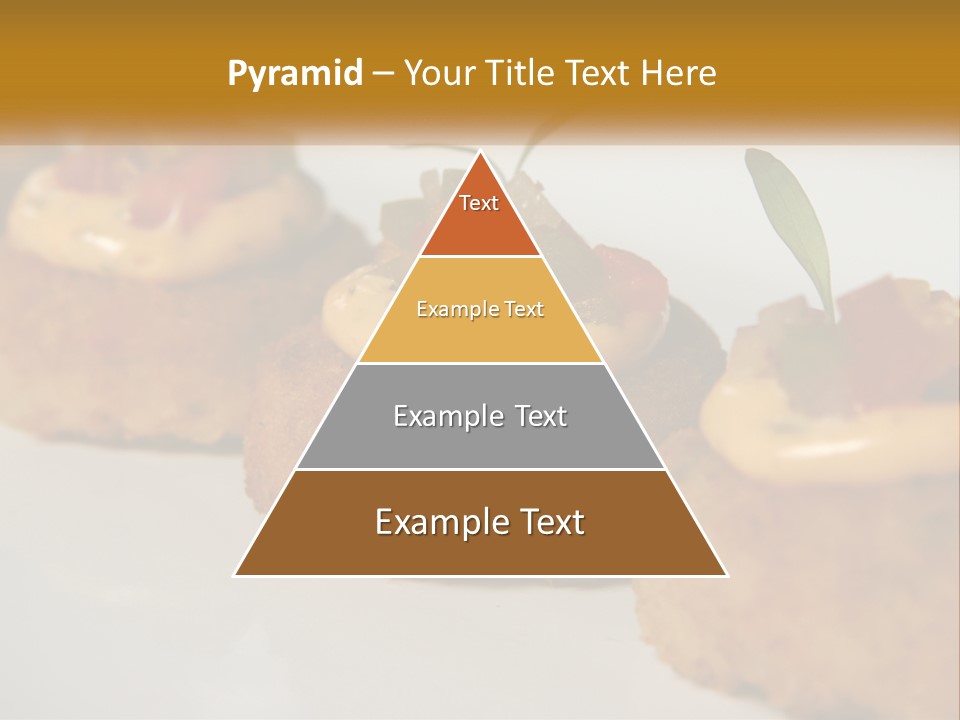 Pyramid – Your Title Text Here

Text

Example Text

Example Text

Example Text